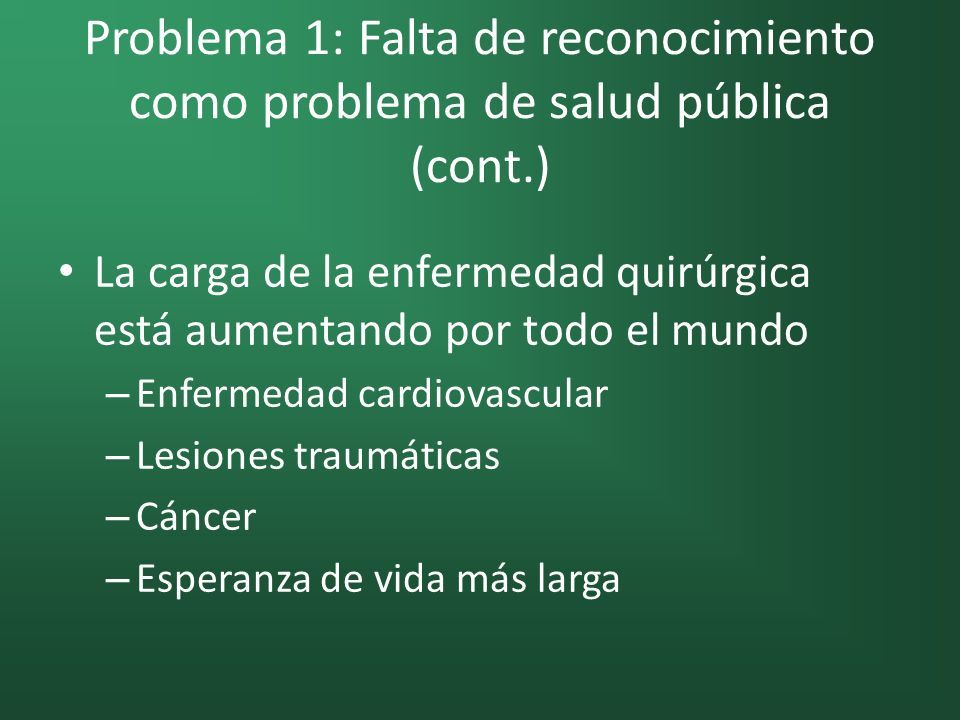 Problema 1: Falta de reconocimiento como problema de salud pública (cont.)

• La carga de la enfermedad quirúrgica está aumentando por todo el mundo
– Enfermedad cardiovascular
– Lesiones traumáticas
– Cáncer
– Esperanza de vida más larga